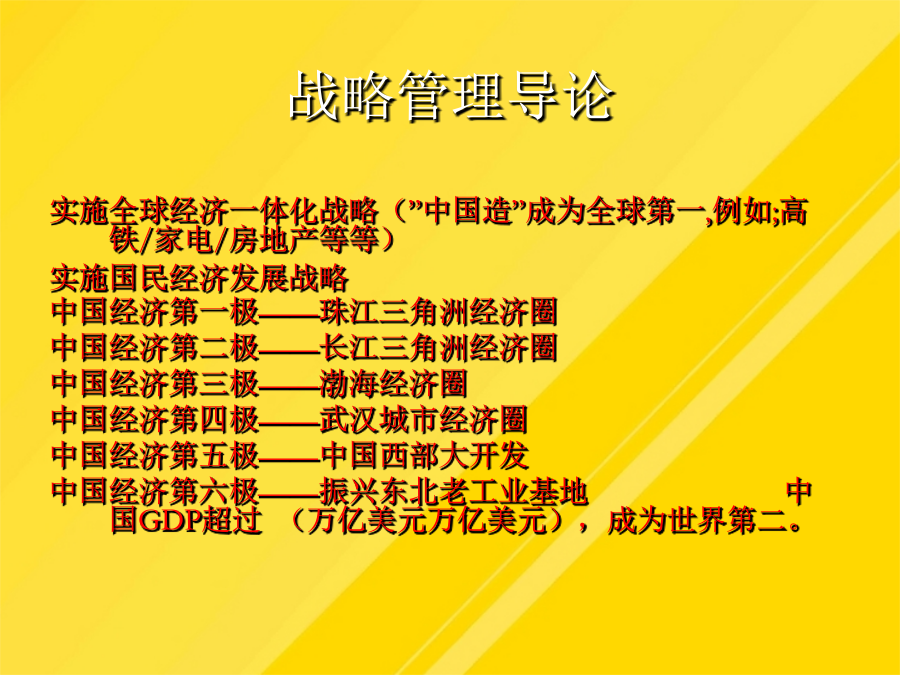 战略管理导论

实施全球经济一体化战略（”中国造”成为全球第一,例如;高铁/家电/房地产等等）

实施国民经济发展战略
中国经济第一极——珠江三角洲经济圈
中国经济第二极——长江三角洲经济圈
中国经济第三极——渤海经济圈
中国经济第四极——武汉城市经济圈
中国经济第五极——中国西部大开发
中国经济第六极——振兴东北老工业基地 中国GDP超过 （万亿美元万亿美元），成为世界第二。